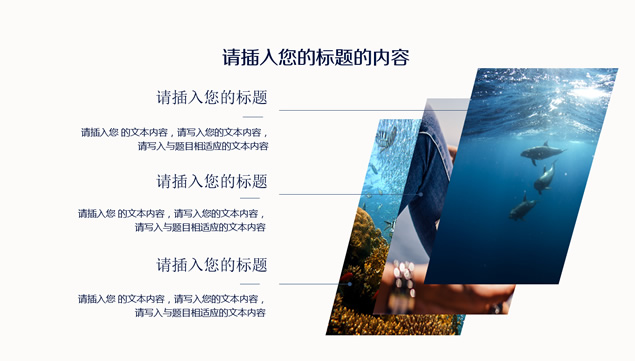 请插入您的标题的内容

请插入您的标题

请插入您 的文本内容，请写入您的文本内容，请写入与题目相适应的文本内容

请插入您的标题

请插入您 的文本内容，请写入您的文本内容，请写入与题目相适应的文本内容

请插入您的标题

请插入您 的文本内容，请写入您的文本内容，请写入与题目相适应的文本内容